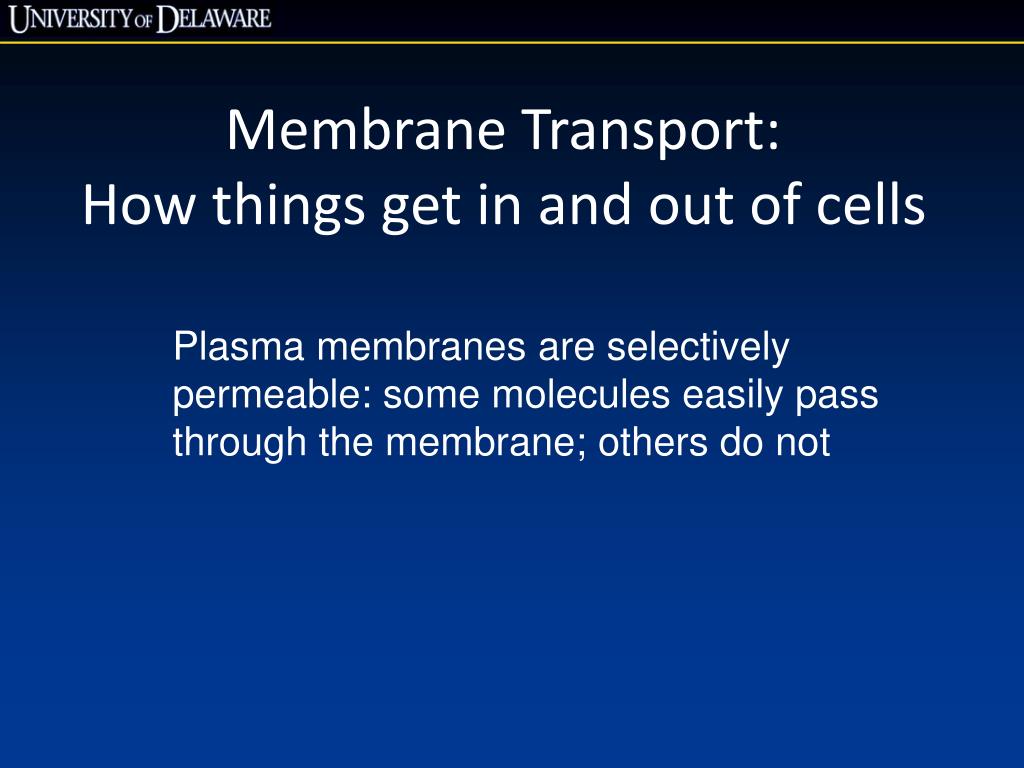 UNIVERSITY OF DELAWARE

Membrane Transport:
How things get in and out of cells

Plasma membranes are selectively permeable: some molecules easily pass through the membrane; others do not